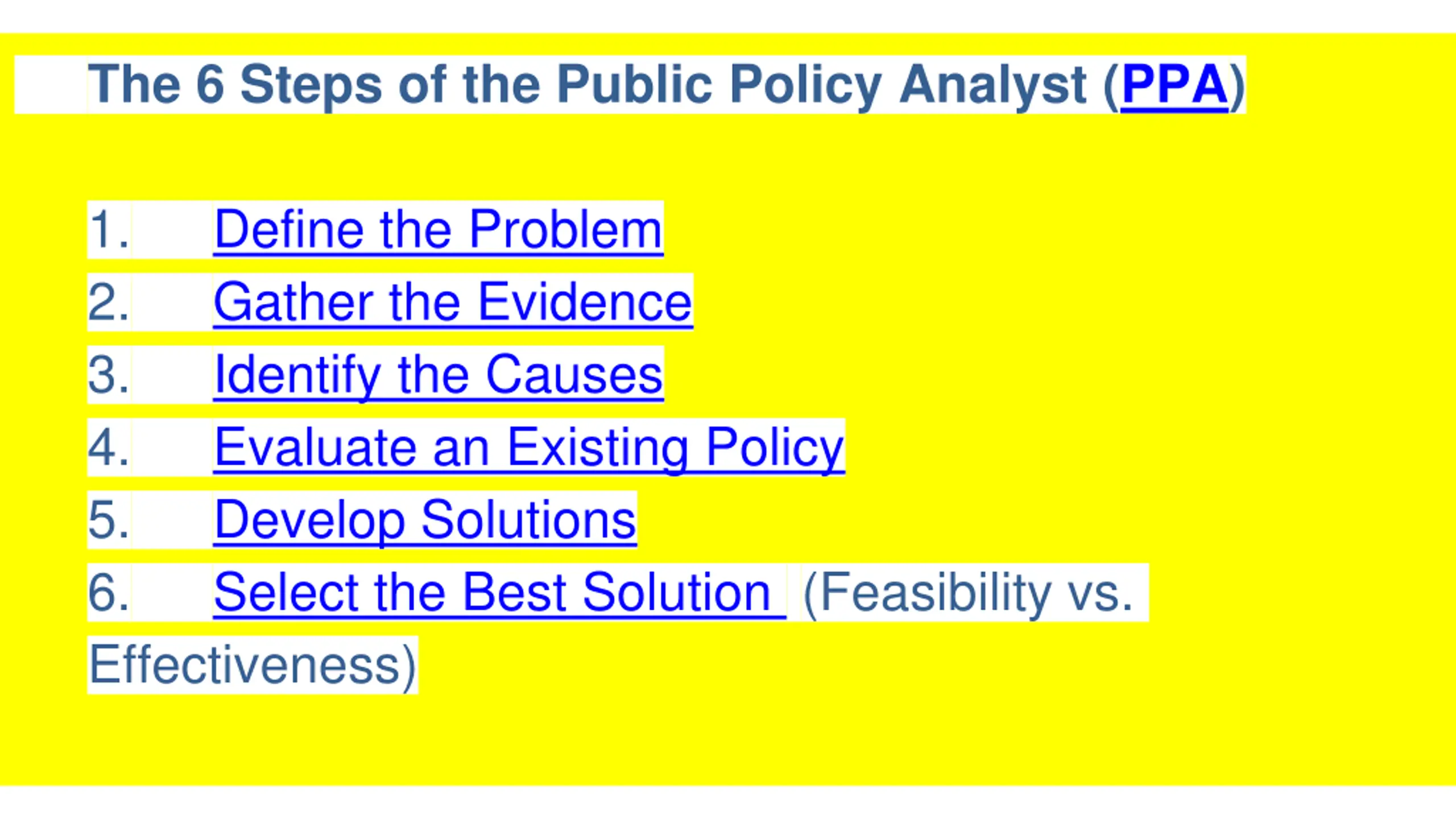 The 6 Steps of the Public Policy Analyst (PPA)

1. Define the Problem
2. Gather the Evidence
3. Identify the Causes
4. Evaluate an Existing Policy
5. Develop Solutions
6. Select the Best Solution (Feasibility vs. Effectiveness)